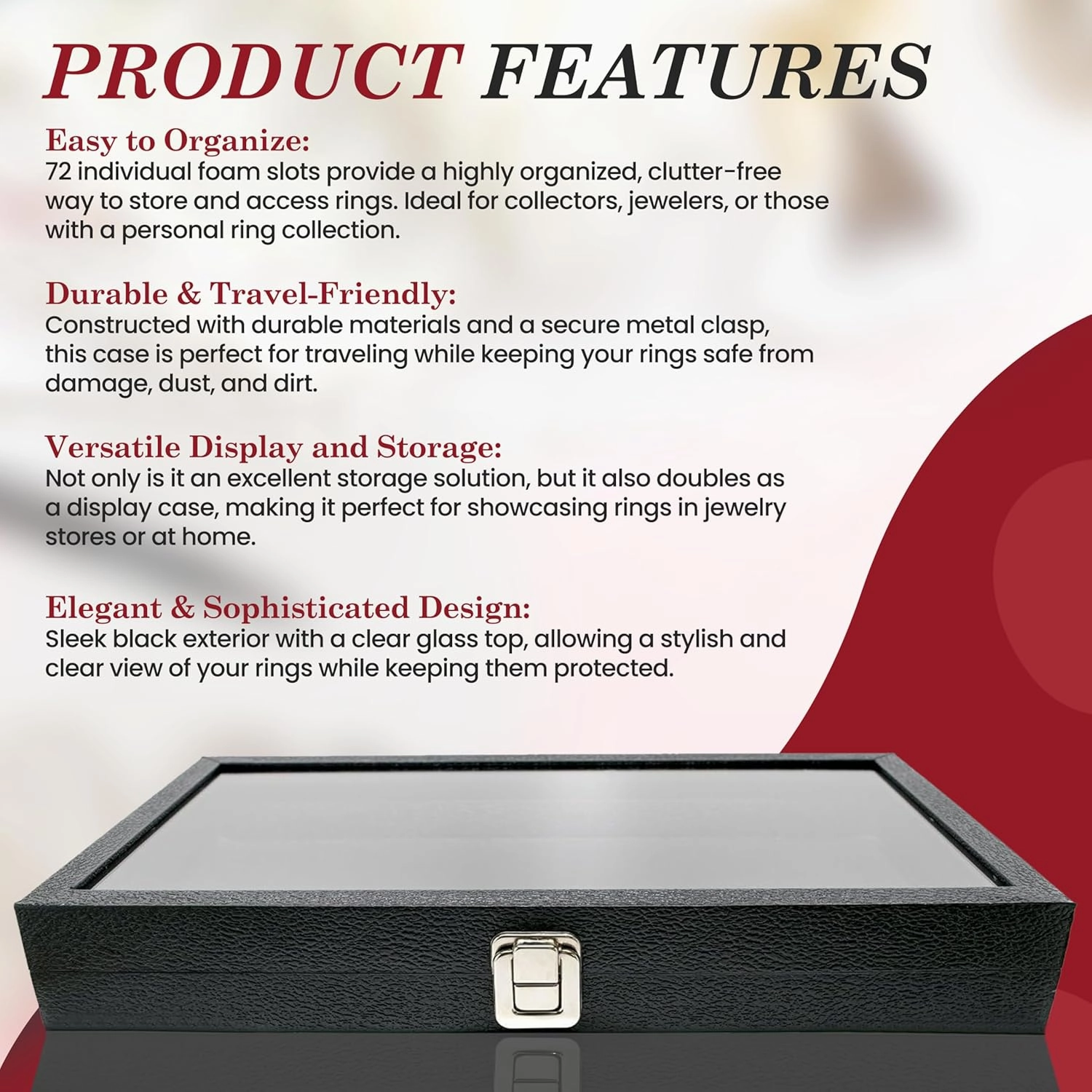 PRODUCT FEATURES

Easy to Organize:
72 individual foam slots provide a highly organized, clutter-free way to store and access rings. Ideal for collectors, jewelers, or those with a personal ring collection.

Durable & Travel-Friendly:
Constructed with durable materials and a secure metal clasp, this case is perfect for traveling while keeping your rings safe from damage, dust, and dirt.

Versatile Display and Storage:
Not only is it an excellent storage solution, but it also doubles as a display case, making it perfect for showcasing rings in jewelry stores or at home.

Elegant & Sophisticated Design:
Sleek black exterior with a clear glass top, allowing a stylish and clear view of your rings while keeping them protected.